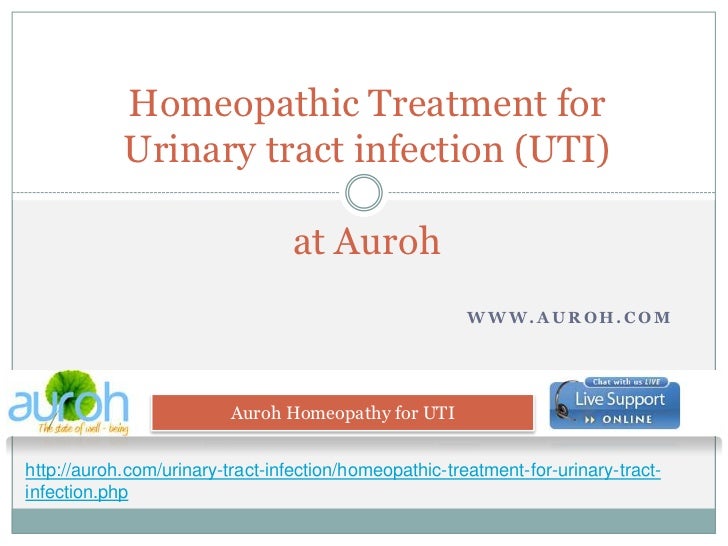 Homeopathic Treatment for Urinary tract infection (UTI)

at Auroh

WWW.AUROH.COM

auroh
The state of well - being

Auroh Homeopathy for UTI

Chat with us LIVE
Live Support
ONLINE

http://auroh.com/urinary-tract-infection/homeopathic-treatment-for-urinary-tract-infection.php